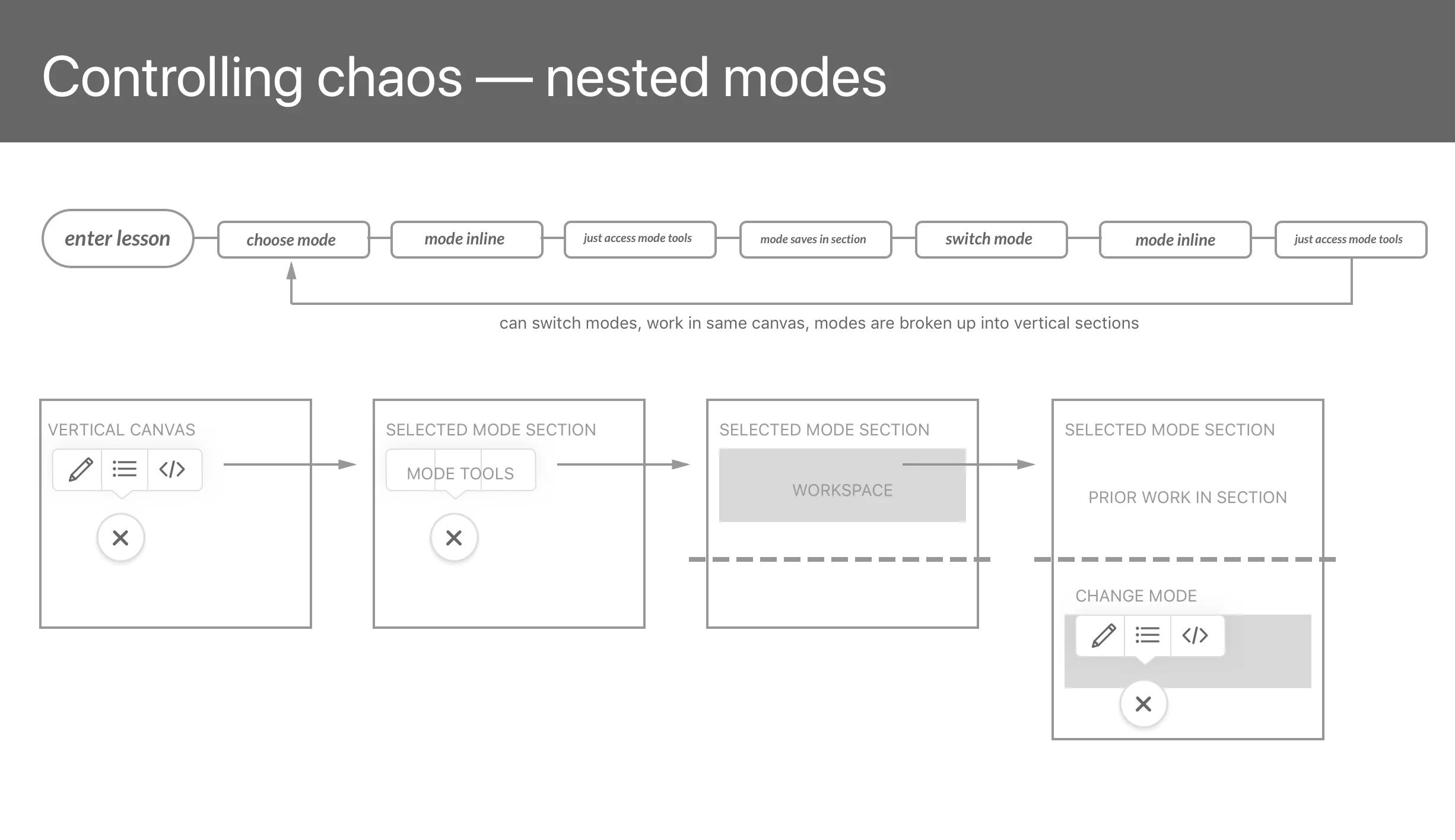 Controlling chaos — nested modes

enter lesson

choose mode

mode inline

just access mode tools

mode saves in section

switch mode

mode inline

just access mode tools

can switch modes, work in same canvas, modes are broken up into vertical sections

VERTICAL CANVAS

SELECTED MODE SECTION

MODE TOOLS

SELECTED MODE SECTION

WORKSPACE

SELECTED MODE SECTION

PRIOR WORK IN SECTION

CHANGE MODE